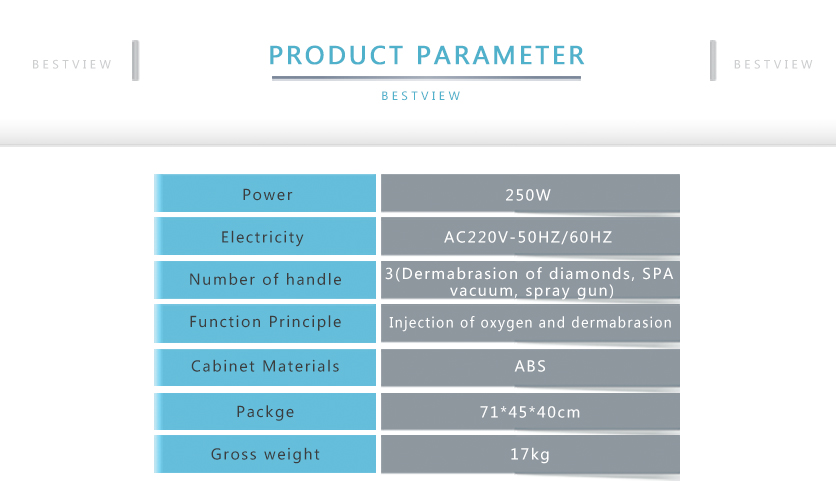 BESTVIEW

PRODUCT PARAMETER

BESTVIEW

BESTVIEW

| Power | 250W |
|---|---|
| Electricity | AC220V-50HZ/60HZ |
| Number of handle | 3(Dermabrasion of diamonds, SPA vacuum, spray gun) |
| Function Principle | Injection of oxygen and dermabrasion |
| Cabinet Materials | ABS |
| Packge | 71*45*40cm |
| Gross weight | 17kg |